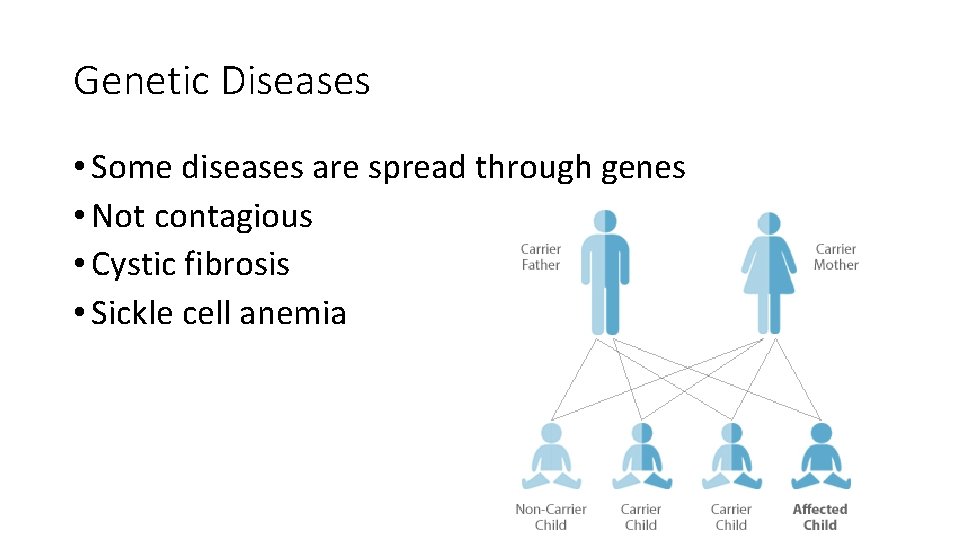 Genetic Diseases

• Some diseases are spread through genes
• Not contagious
• Cystic fibrosis
• Sickle cell anemia

Carrier Father

Carrier Mother

Non-Carrier Child

Carrier Child

Carrier Child

Affected Child